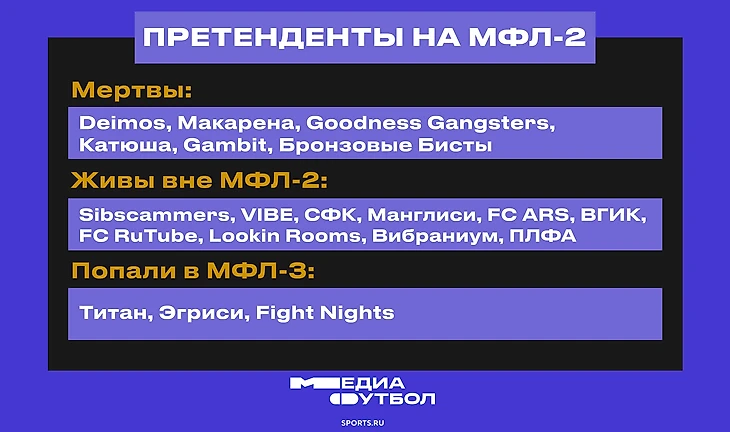 ПРЕТЕНДЕНТЫ НА МФЛ-2

Мертвы:

Deimos, Макарена, Goodness Gangsters, Катюша, Gambit, Бронзовые Бисты

Живы вне МФЛ-2:

Sibscammers, VIBE, СФК, Манглиси, FC ARS, ВГИК, FC RuTube, Lookin Rooms, Вибраниум, ПЛФА

Попали в МФЛ-3:

Титан, Эгриси, Fight Nights

МЕДИА ФУТБОЛ

SPORTS.RU